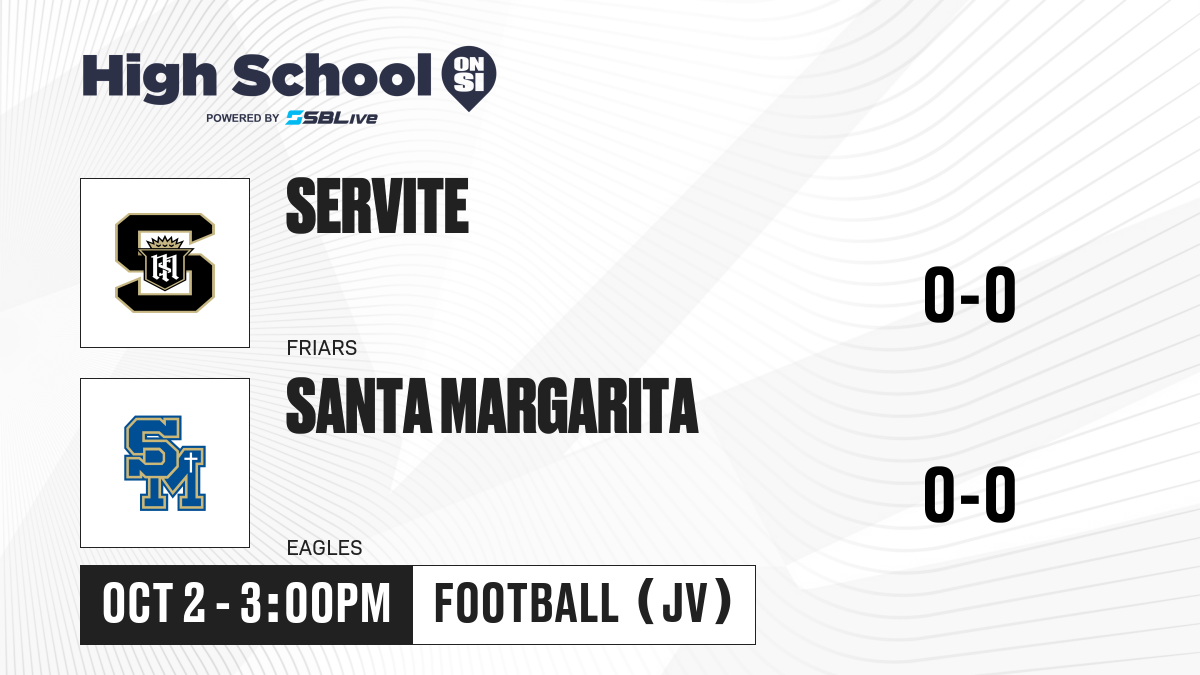 High School ON SI
POWERED BY SBLive

SERVITE
FRIARS
0-0

SANTA MARGARITA
EAGLES
0-0

OCT 2 - 3:00PM
FOOTBALL (JV)